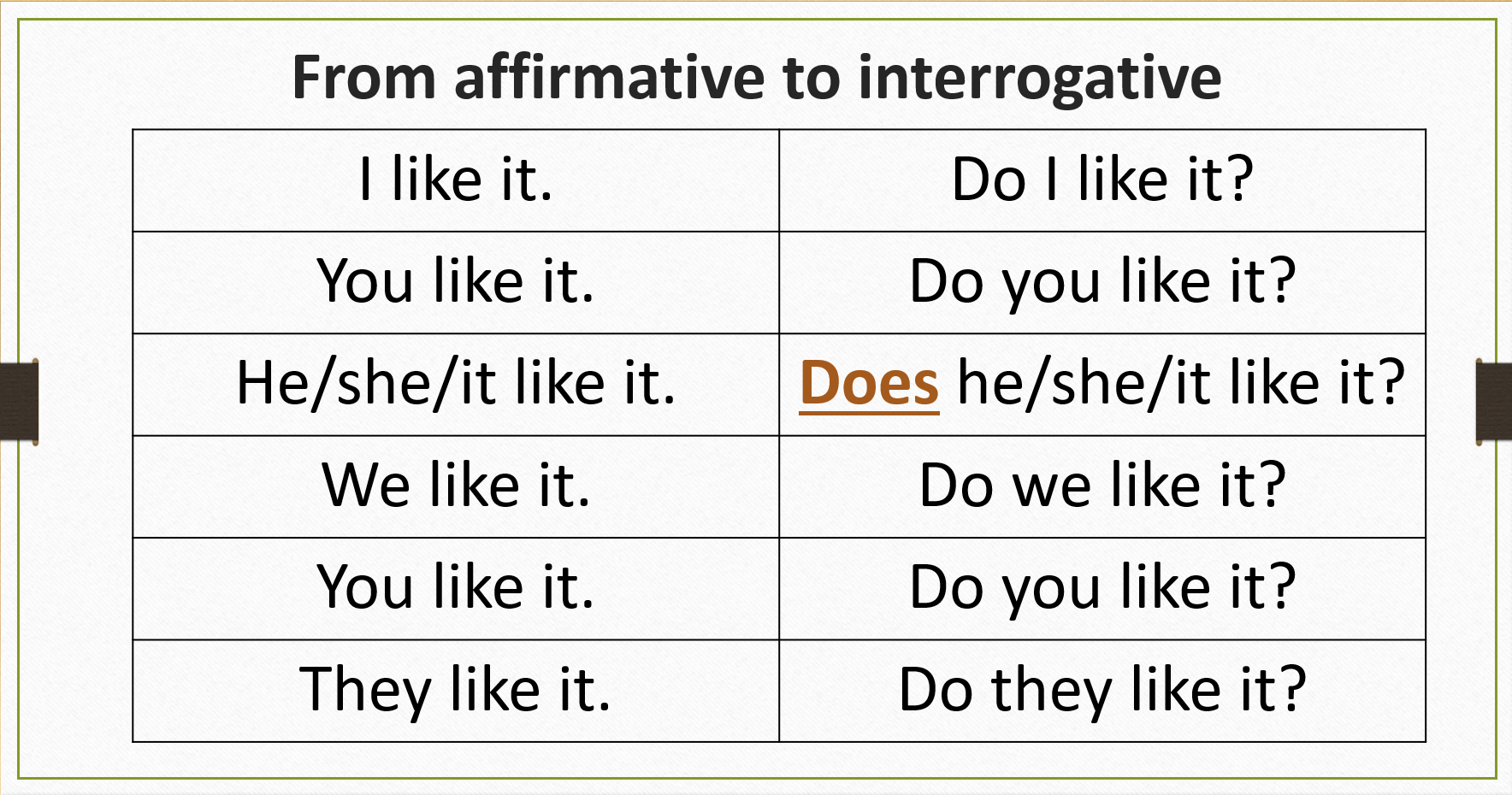 From affirmative to interrogative

| I like it. | Do I like it? |
|---|---|
| You like it. | Do you like it? |
| He/she/it like it. | Does he/she/it like it? |
| We like it. | Do we like it? |
| You like it. | Do you like it? |
| They like it. | Do they like it? |